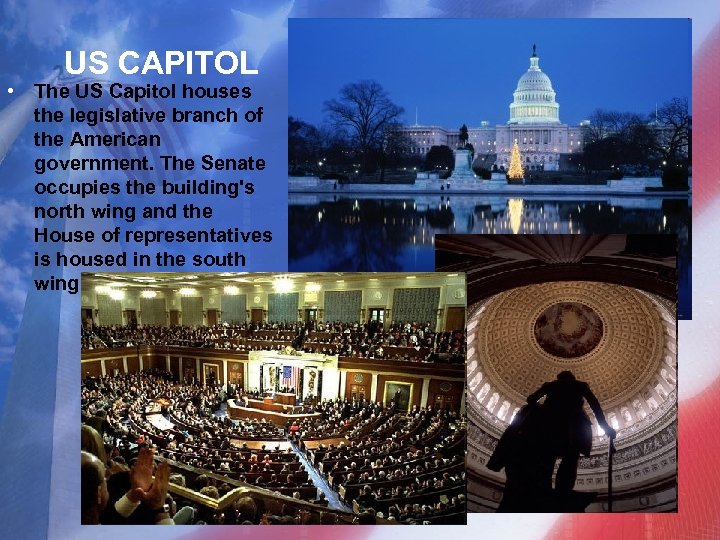 US CAPITOL

• The US Capitol houses the legislative branch of the American government. The Senate occupies the building's north wing and the House of representatives is housed in the south wing